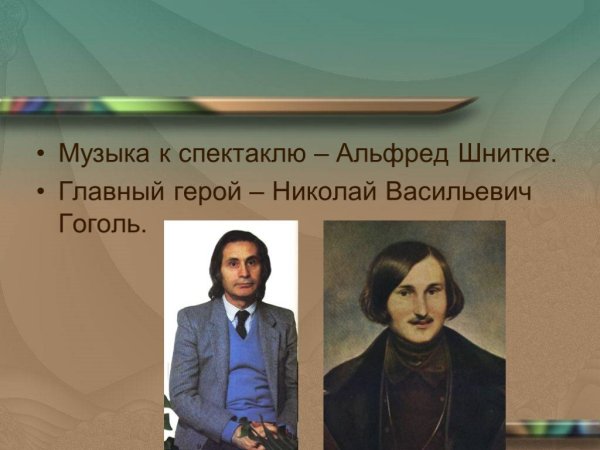 • Музыка к спектаклю – Альфред Шнитке.
• Главный герой – Николай Васильевич Гоголь.